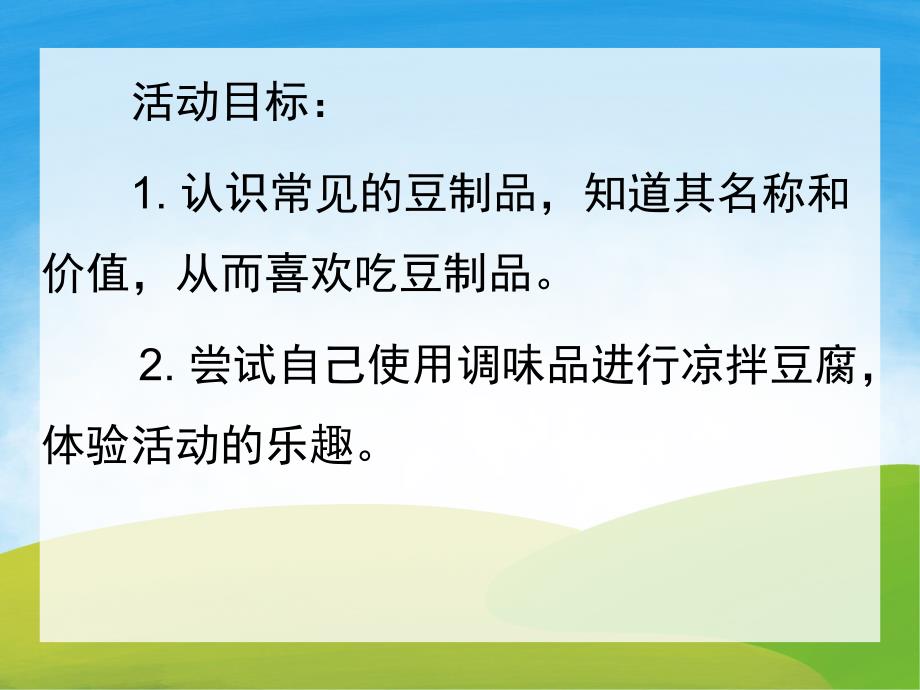 活动目标：

1. 认识常见的豆制品，知道其名称和价值，从而喜欢吃豆制品。

2. 尝试自己使用调味品进行凉拌豆腐，体验活动的乐趣。